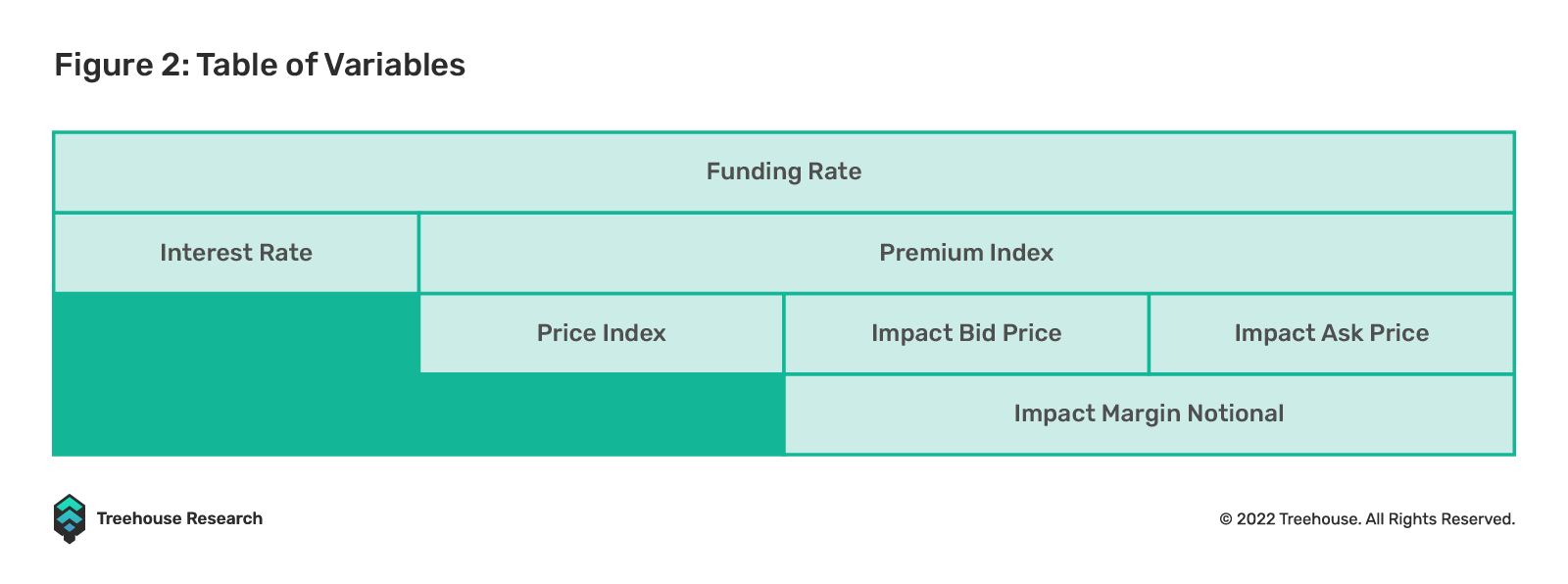 Figure 2: Table of Variables

Funding Rate

Interest Rate

Premium Index

Price Index

Impact Bid Price

Impact Ask Price

Impact Margin Notional

Treehouse Research

© 2022 Treehouse. All Rights Reserved.